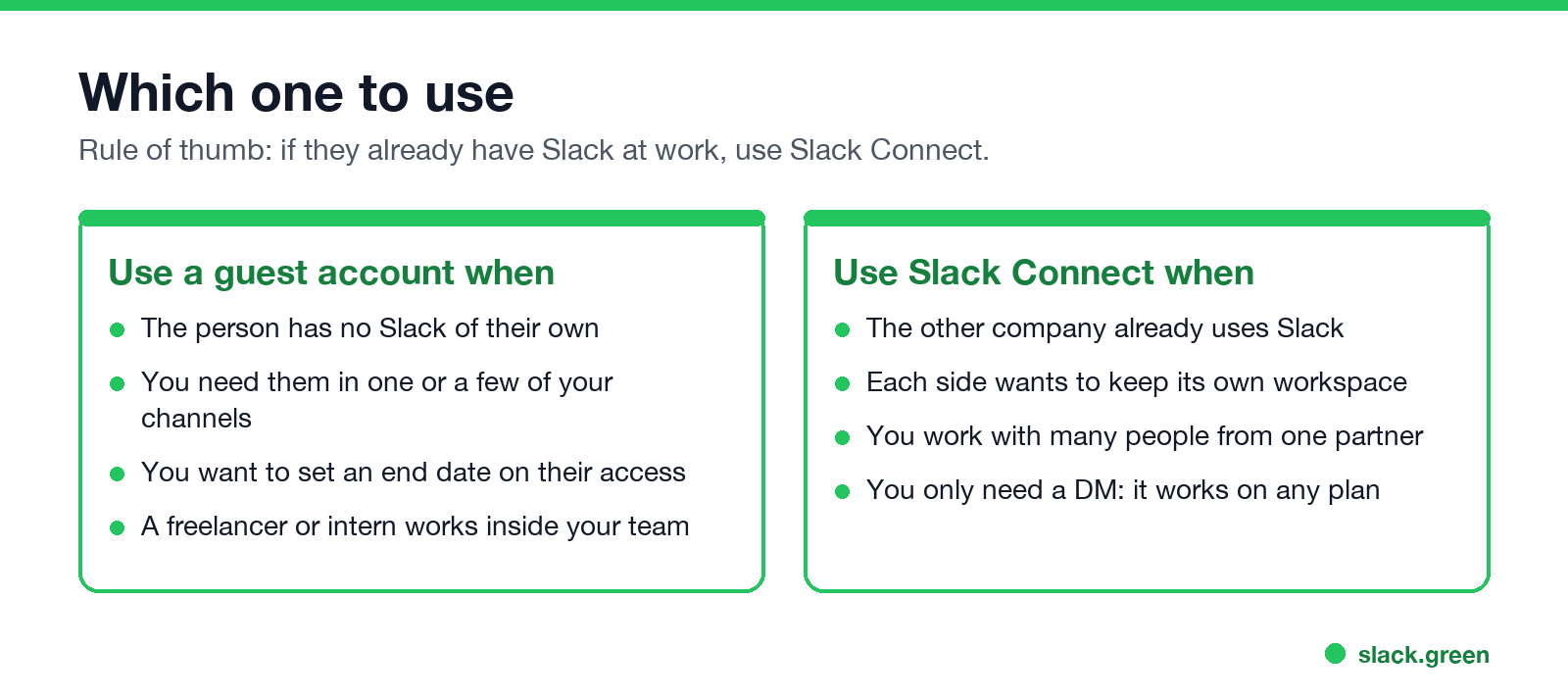 Which one to use

Rule of thumb: if they already have Slack at work, use Slack Connect.

Use a guest account when

- The person has no Slack of their own
- You need them in one or a few of your channels
- You want to set an end date on their access
- A freelancer or intern works inside your team

Use Slack Connect when

- The other company already uses Slack
- Each side wants to keep its own workspace
- You work with many people from one partner
- You only need a DM: it works on any plan

slack.green